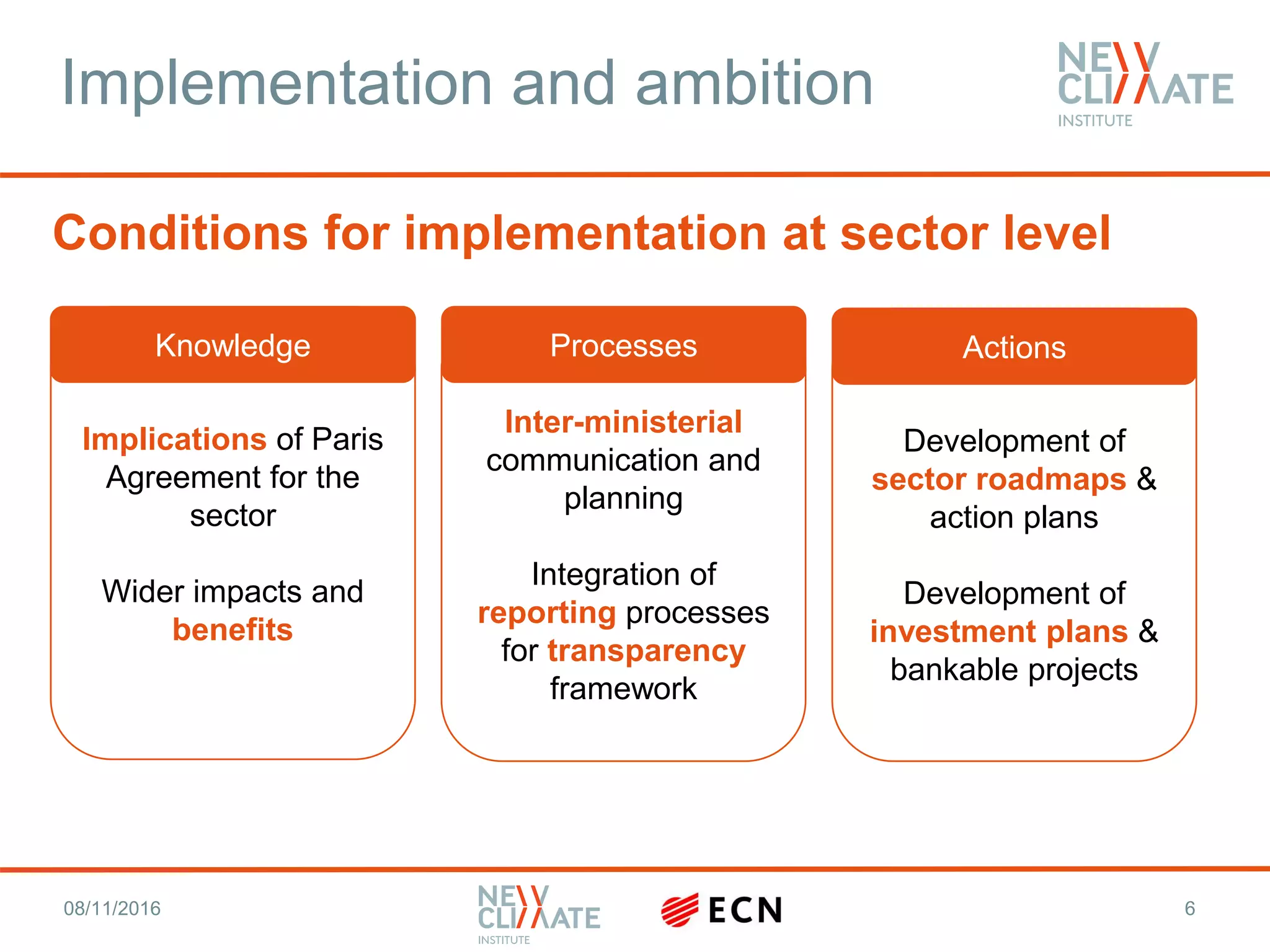 Implementation and ambition

NEW CLIMATE INSTITUTE

Conditions for implementation at sector level

Knowledge

Implications of Paris Agreement for the sector

Wider impacts and benefits

Processes

Inter-ministerial communication and planning

Integration of reporting processes for transparency framework

Actions

Development of sector roadmaps & action plans

Development of investment plans & bankable projects

08/11/2016

NEW CLIMATE INSTITUTE

ECN

6